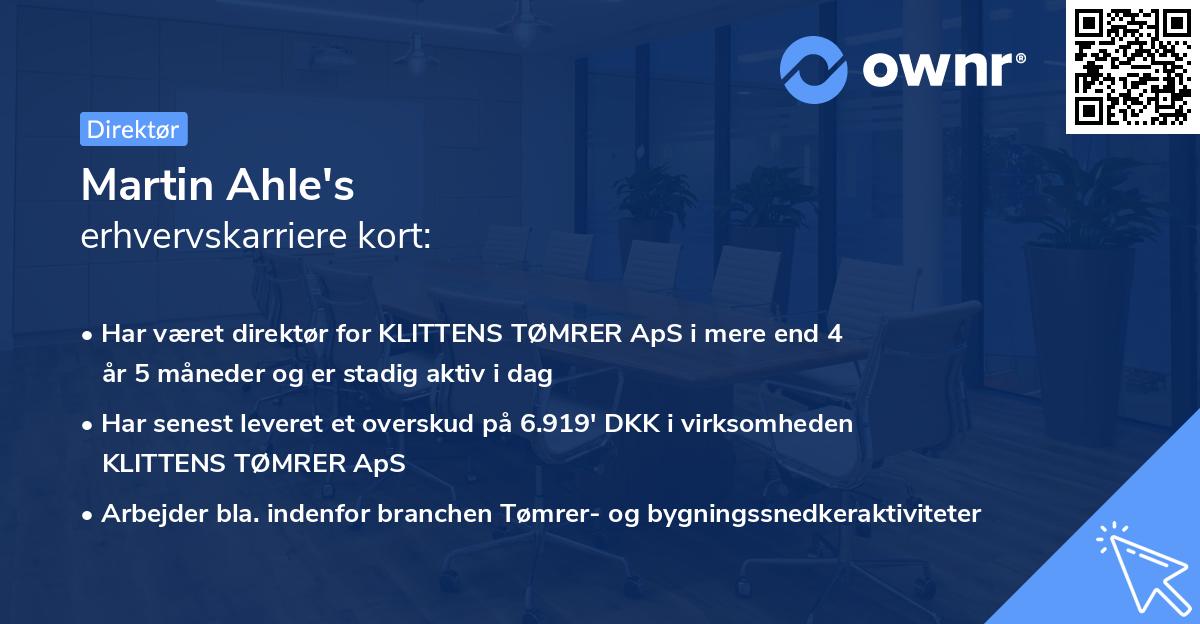 ownr®

Direktør

Martin Ahle's
erhvervskarriere kort:

• Har været direktør for KLITTENS TØMRER ApS i mere end 4 år 5 måneder og er stadig aktiv i dag

• Har senest leveret et overskud på 6.919' DKK i virksomheden KLITTENS TØMRER ApS

• Arbejder bla. indenfor branchen Tømrer- og bygningssnedkeraktiviteter